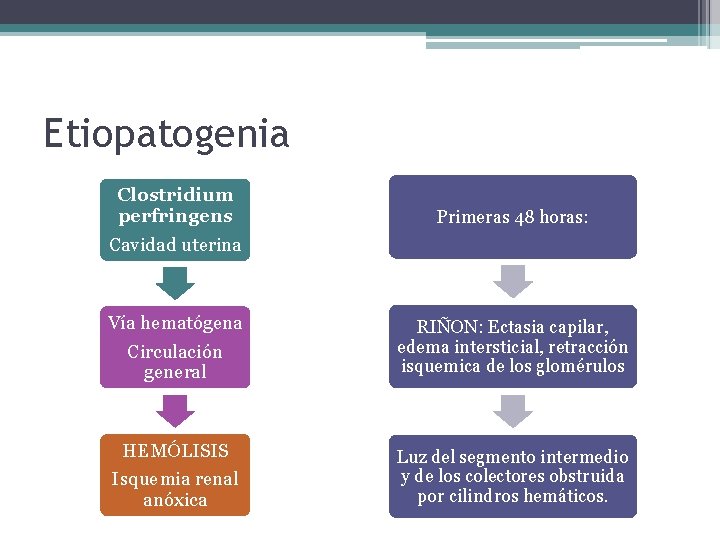 Etiopatogenia

Clostridium perfringens

Cavidad uterina

Vía hematógena

Circulación general

HEMÓLISIS

Isquemia renal anóxica

Primeras 48 horas:

RIÑON: Ectasia capilar, edema intersticial, retracción isquemica de los glomérulos

Luz del segmento intermedio y de los colectores obstruida por cilindros hemáticos.